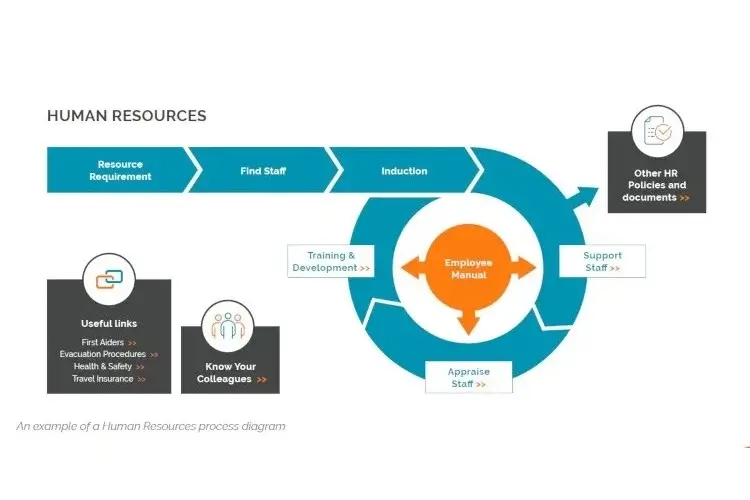 HUMAN RESOURCES

Resource Requirement

Find Staff

Induction

Other HR Policies and documents >>

Training & Development >>

Employee Manual

Support Staff >>

Appraise Staff >>

Useful links

First Aiders >>
Evacuation Procedures >>
Health & Safety >>
Travel Insurance >>

Know Your Colleagues >>

An example of a Human Resources process diagram